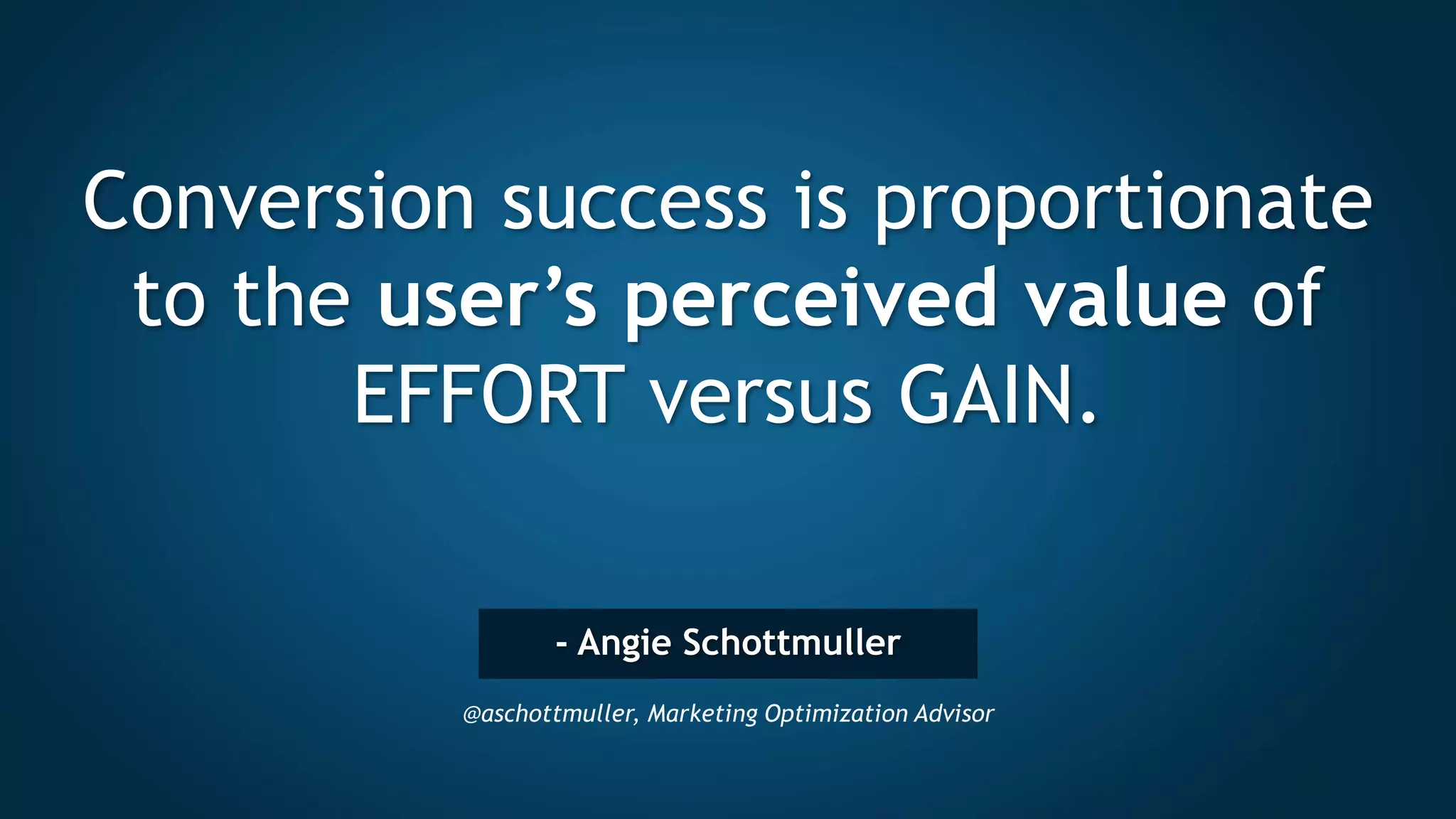 Conversion success is proportionate to the user’s perceived value of EFFORT versus GAIN.

- Angie Schottmuller

@aschottmuller, Marketing Optimization Advisor